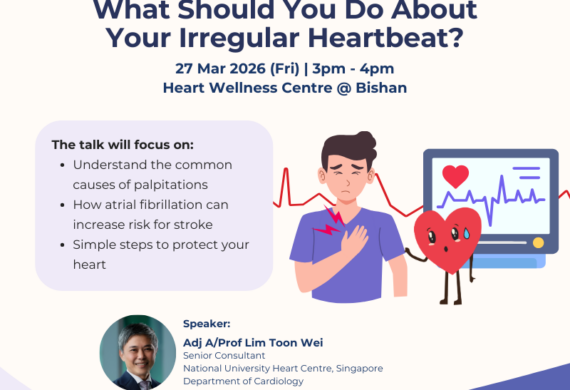 What Should You Do About Your Irregular Heartbeat?

27 Mar 2026 (Fri) | 3pm - 4pm
Heart Wellness Centre @ Bishan

The talk will focus on:
- Understand the common causes of palpitations
- How atrial fibrillation can increase risk for stroke
- Simple steps to protect your heart

Speaker:
Adj A/Prof Lim Toon Wei
Senior Consultant
National University Heart Centre, Singapore
Department of Cardiology